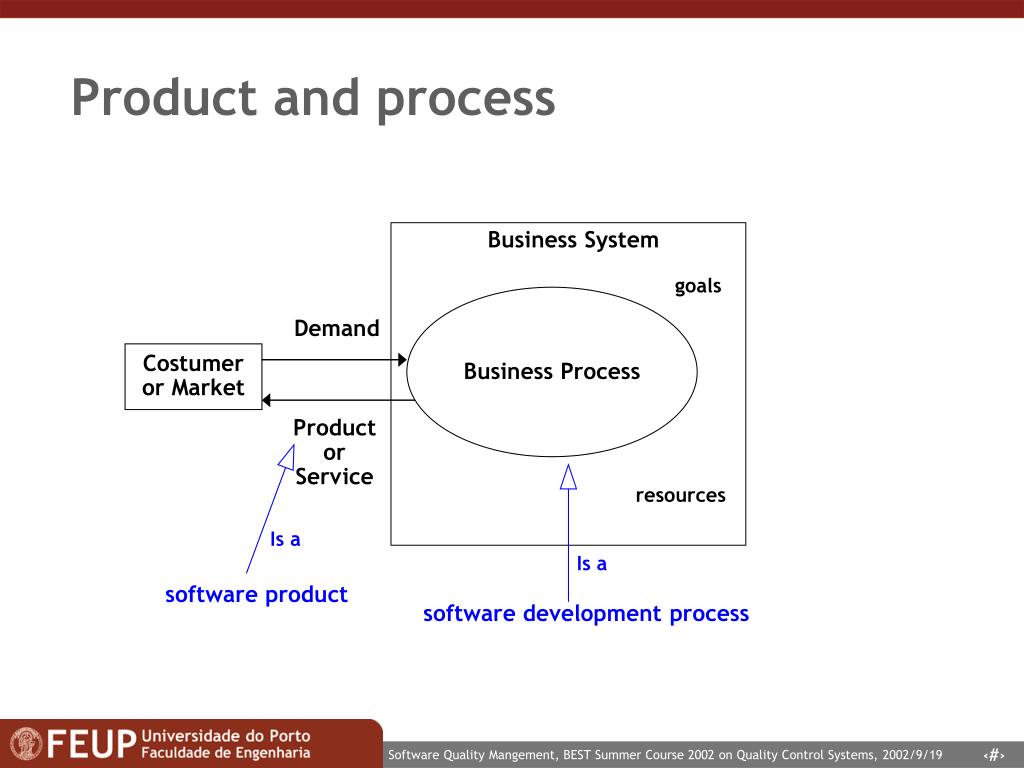 Product and process

Business System

goals

Demand

Costumer or Market

Business Process

Product or Service

resources

Is a

software product

Is a

software development process

FEUP Universidade do Porto Faculdade de Engenharia

Software Quality Mangement, BEST Summer Course 2002 on Quality Control Systems, 2002/9/19

‹#›